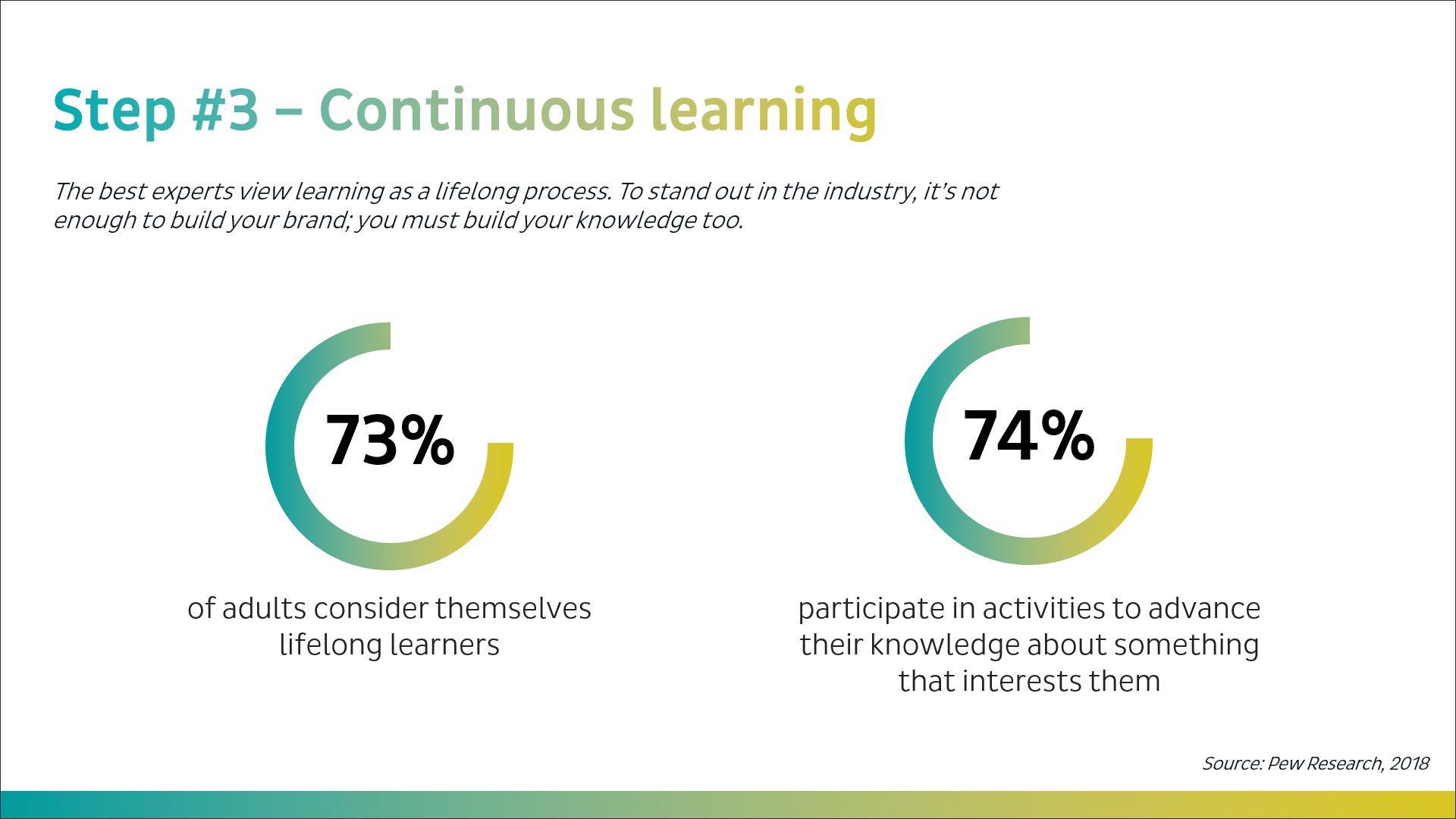 Step #3 – Continuous learning

The best experts view learning as a lifelong process. To stand out in the industry, it's not enough to build your brand; you must build your knowledge too.

73%

of adults consider themselves lifelong learners

74%

participate in activities to advance their knowledge about something that interests them

Source: Pew Research, 2018